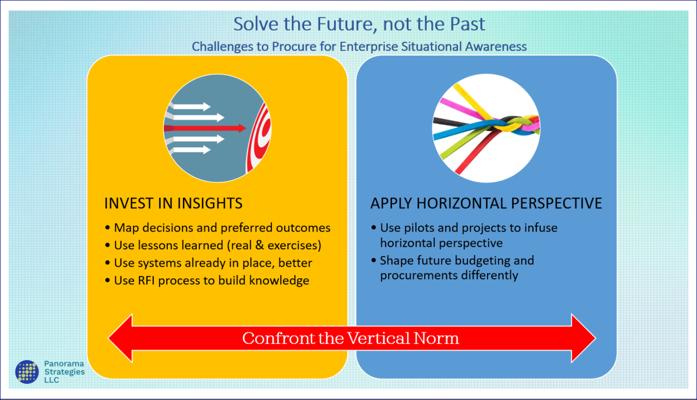 Solve the Future, not the Past

Challenges to Procure for Enterprise Situational Awareness

INVEST IN INSIGHTS

• Map decisions and preferred outcomes
• Use lessons learned (real & exercises)
• Use systems already in place, better
• Use RFI process to build knowledge

APPLY HORIZONTAL PERSPECTIVE

• Use pilots and projects to infuse horizontal perspective
• Shape future budgeting and procurements differently

Confront the Vertical Norm

Panorama Strategies LLC